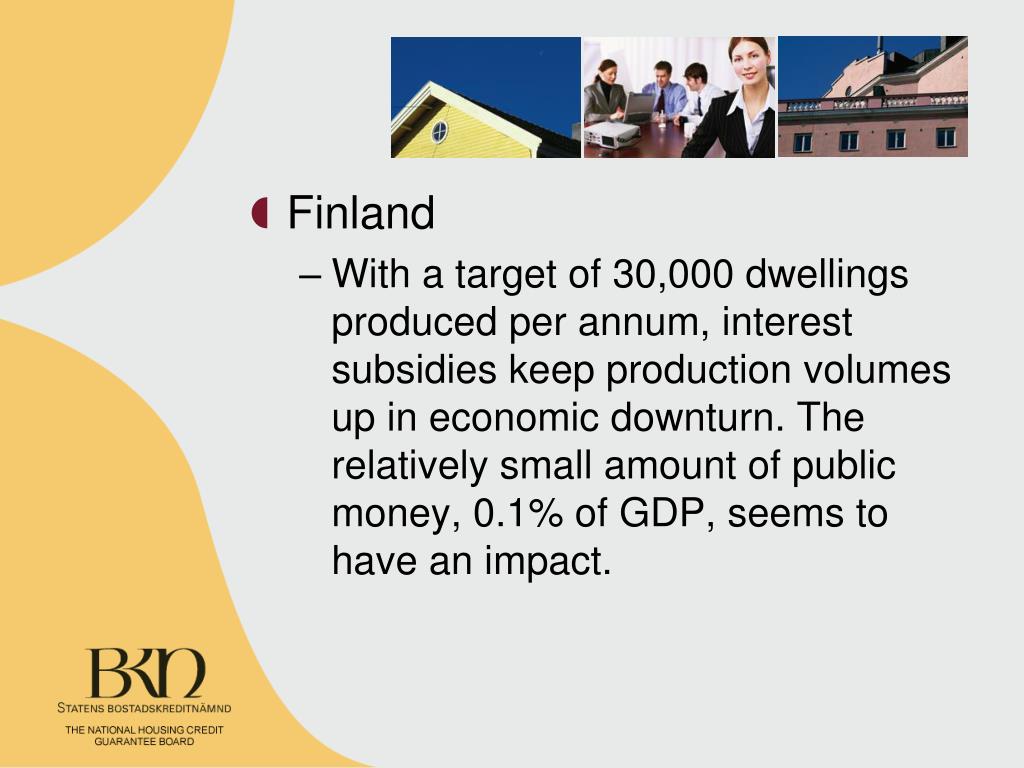 Finland

– With a target of 30,000 dwellings produced per annum, interest subsidies keep production volumes up in economic downturn. The relatively small amount of public money, 0.1% of GDP, seems to have an impact.

BKN

STATENS BOSTADSKREDITNÄMND

THE NATIONAL HOUSING CREDIT GUARANTEE BOARD